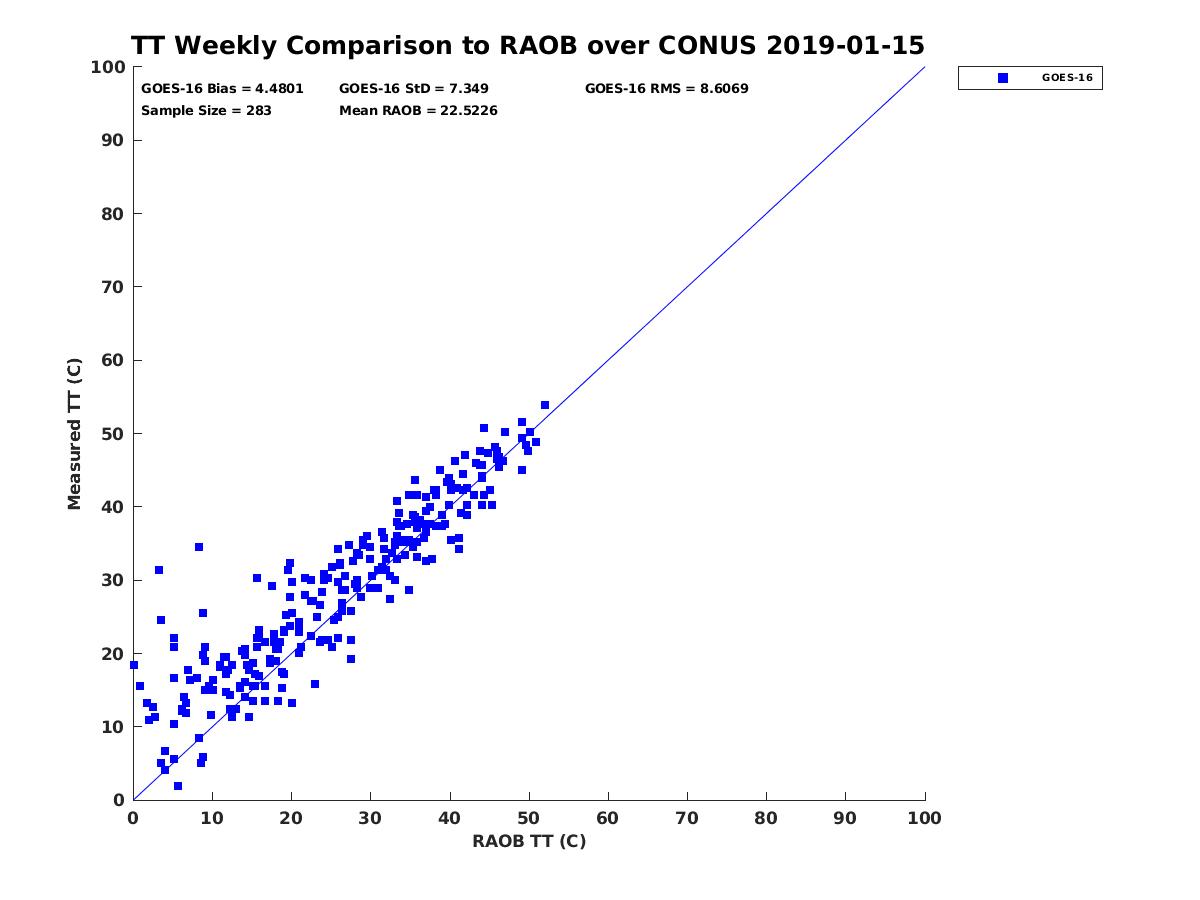 TT Weekly Comparison to RAOB over CONUS 2019-01-15

GOES-16 Bias = 4.4801
GOES-16 StD = 7.349
GOES-16 RMS = 8.6069
Sample Size = 283
Mean RAOB = 22.5226

GOES-16

Measured TT (C)

100
90
80
70
60
50
40
30
20
10
0

0
10
20
30
40
50
60
70
80
90
100

RAOB TT (C)